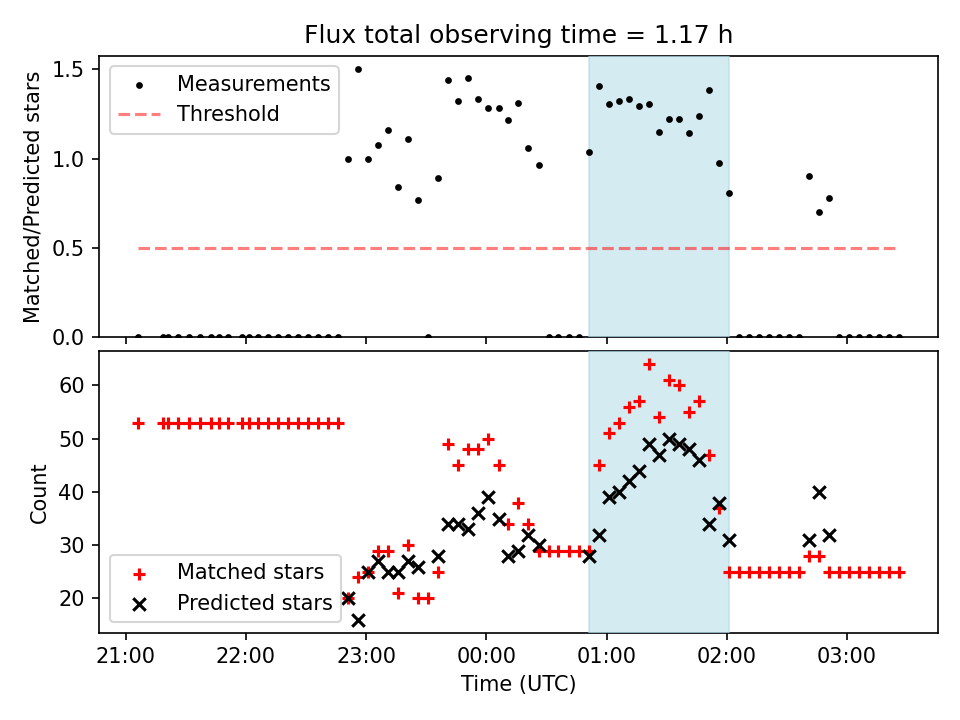 Flux total observing time = 1.17 h

Matched/Predicted stars

1.5
1.0
0.5
0.0

Measurements
Threshold

Count

60
50
40
30
20

Matched stars
Predicted stars

21:00
22:00
23:00
00:00
01:00
02:00
03:00

Time (UTC)